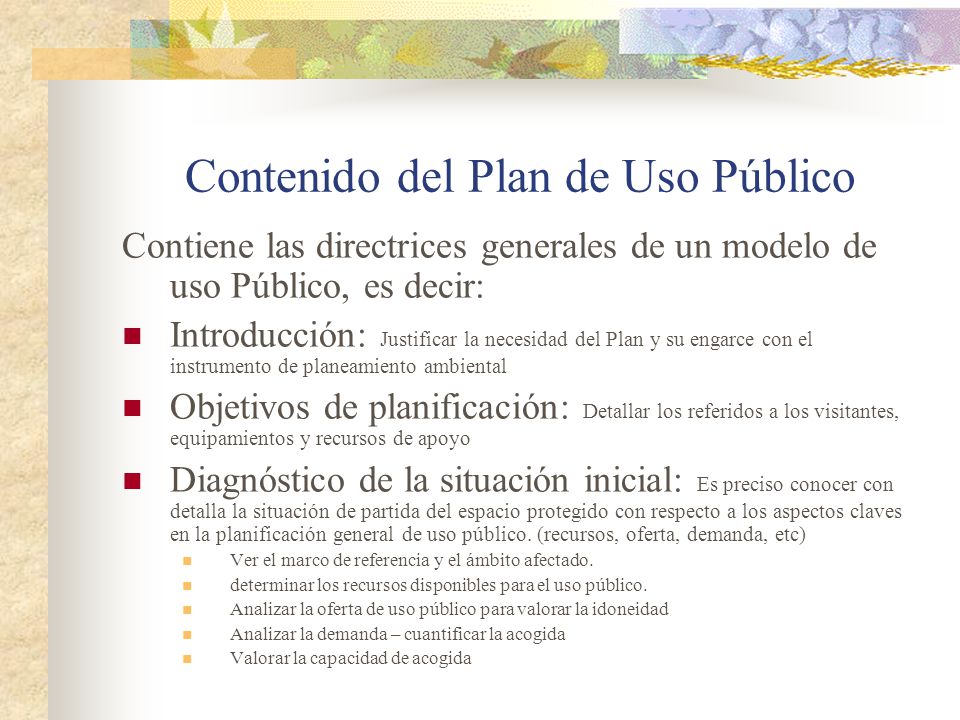 Contenido del Plan de Uso Público

Contiene las directrices generales de un modelo de uso Público, es decir:

Introducción: Justificar la necesidad del Plan y su engarce con el instrumento de planeamiento ambiental

Objetivos de planificación: Detallar los referidos a los visitantes, equipamientos y recursos de apoyo

Diagnóstico de la situación inicial: Es preciso conocer con detalla la situación de partida del espacio protegido con respecto a los aspectos claves en la planificación general de uso público. (recursos, oferta, demanda, etc)

Ver el marco de referencia y el ámbito afectado.

determinar los recursos disponibles para el uso público.

Analizar la oferta de uso público para valorar la idoneidad

Analizar la demanda – cuantificar la acogida

Valorar la capacidad de acogida